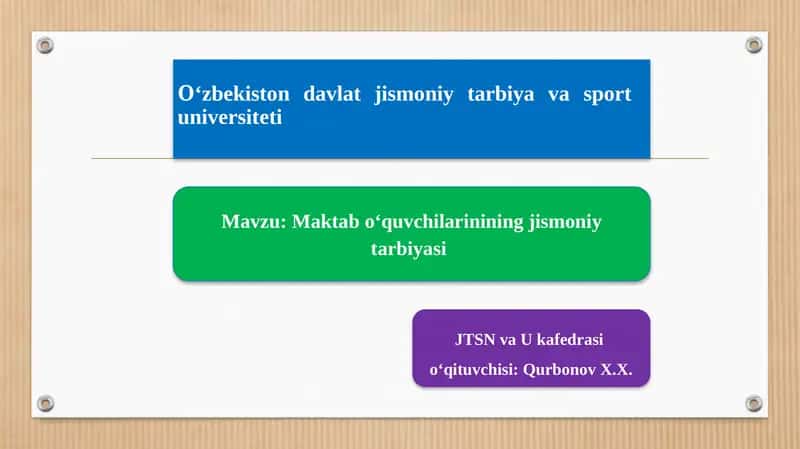 O‘zbekiston davlat jismoniy tarbiya va sport universiteti

Mavzu: Maktab o‘quvchilarinining jismoniy tarbiyasi

JTSN va U kafedrasi o‘qituvchisi: Qurbonov X.X.